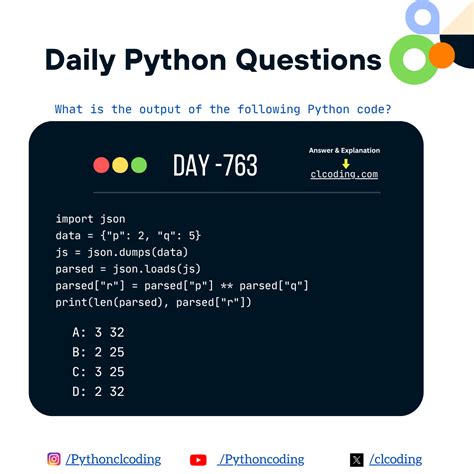 Daily Python Questions

What is the output of the following Python code?

DAY -763

Answer & Explanation
clcoding.com

import json
data = {"p": 2, "q": 5}
js = json.dumps(data)
parsed = json.loads(js)
parsed["r"] = parsed["p"] ** parsed["q"]
print(len(parsed), parsed["r"])

A: 3 32
B: 2 25
C: 3 25
D: 2 32

/Pythonclcoding
/Pythoncoding
/clcoding